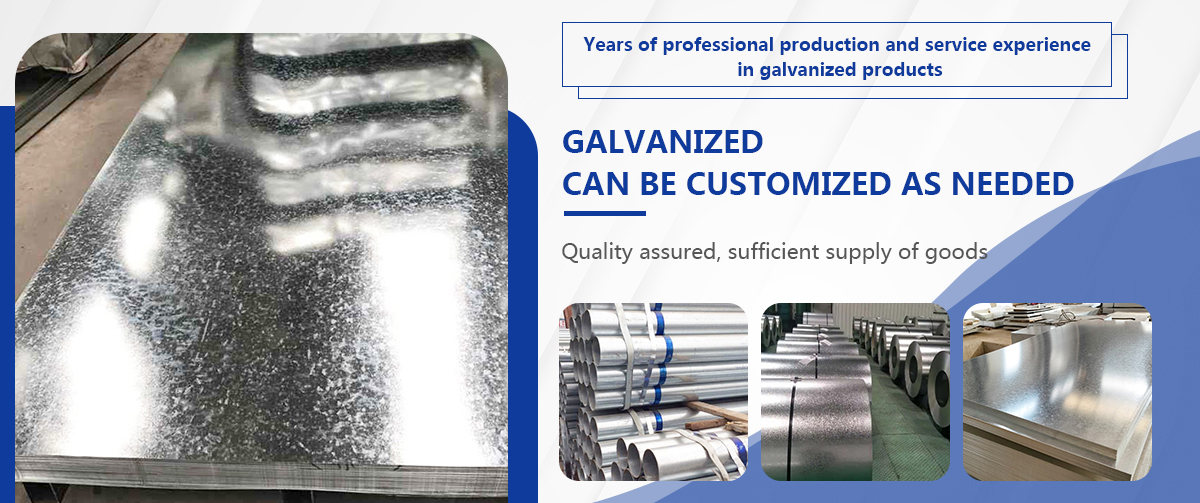 Years of professional production and service experience in galvanized products

GALVANIZED
CAN BE CUSTOMIZED AS NEEDED

Quality assured, sufficient supply of goods